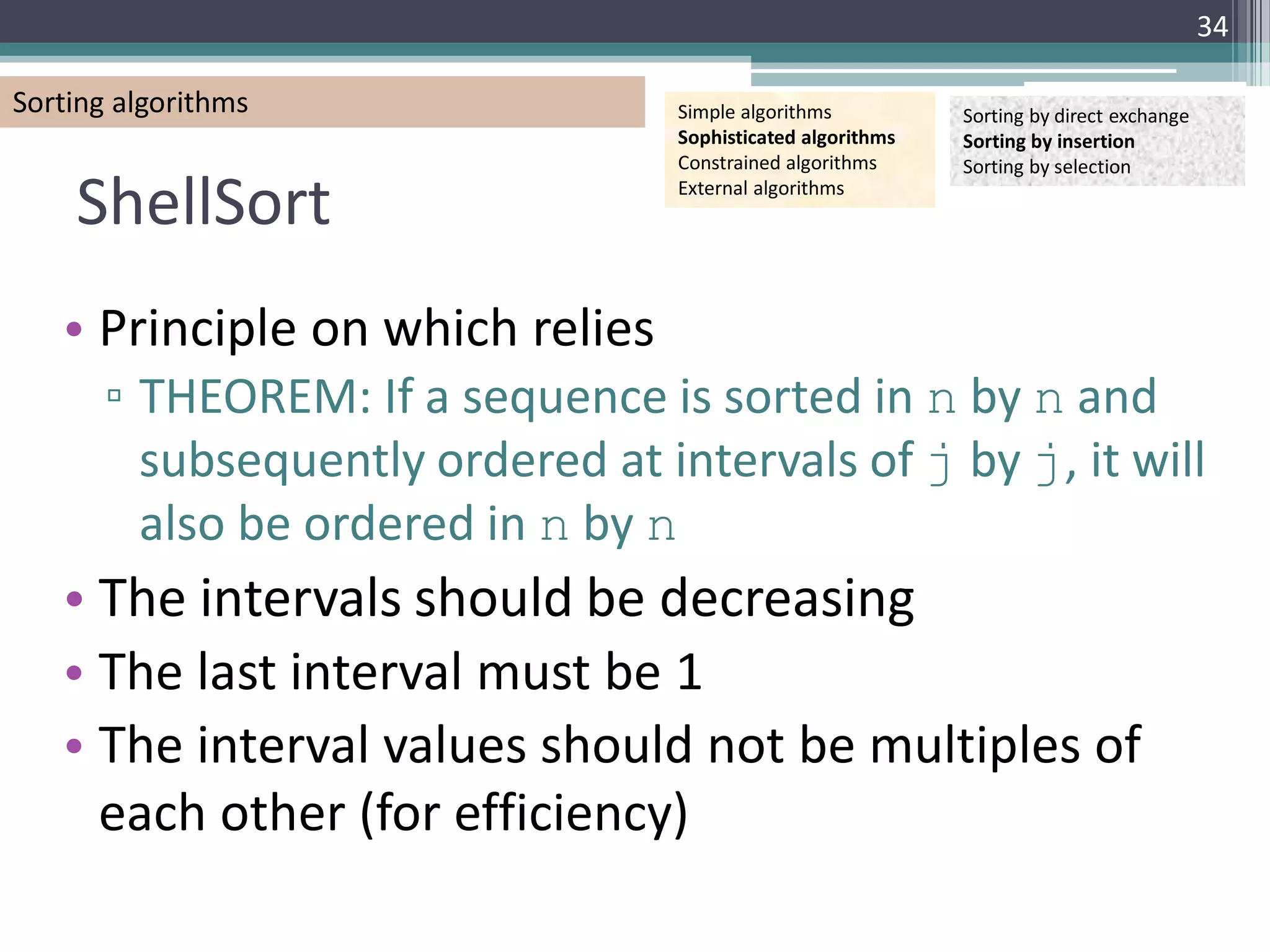 34

Sorting algorithms

Simple algorithms
Sophisticated algorithms
Constrained algorithms
External algorithms

Sorting by direct exchange
Sorting by insertion
Sorting by selection

ShellSort

• Principle on which relies
▫ THEOREM: If a sequence is sorted in n by n and subsequently ordered at intervals of j by j, it will also be ordered in n by n
• The intervals should be decreasing
• The last interval must be 1
• The interval values should not be multiples of each other (for efficiency)